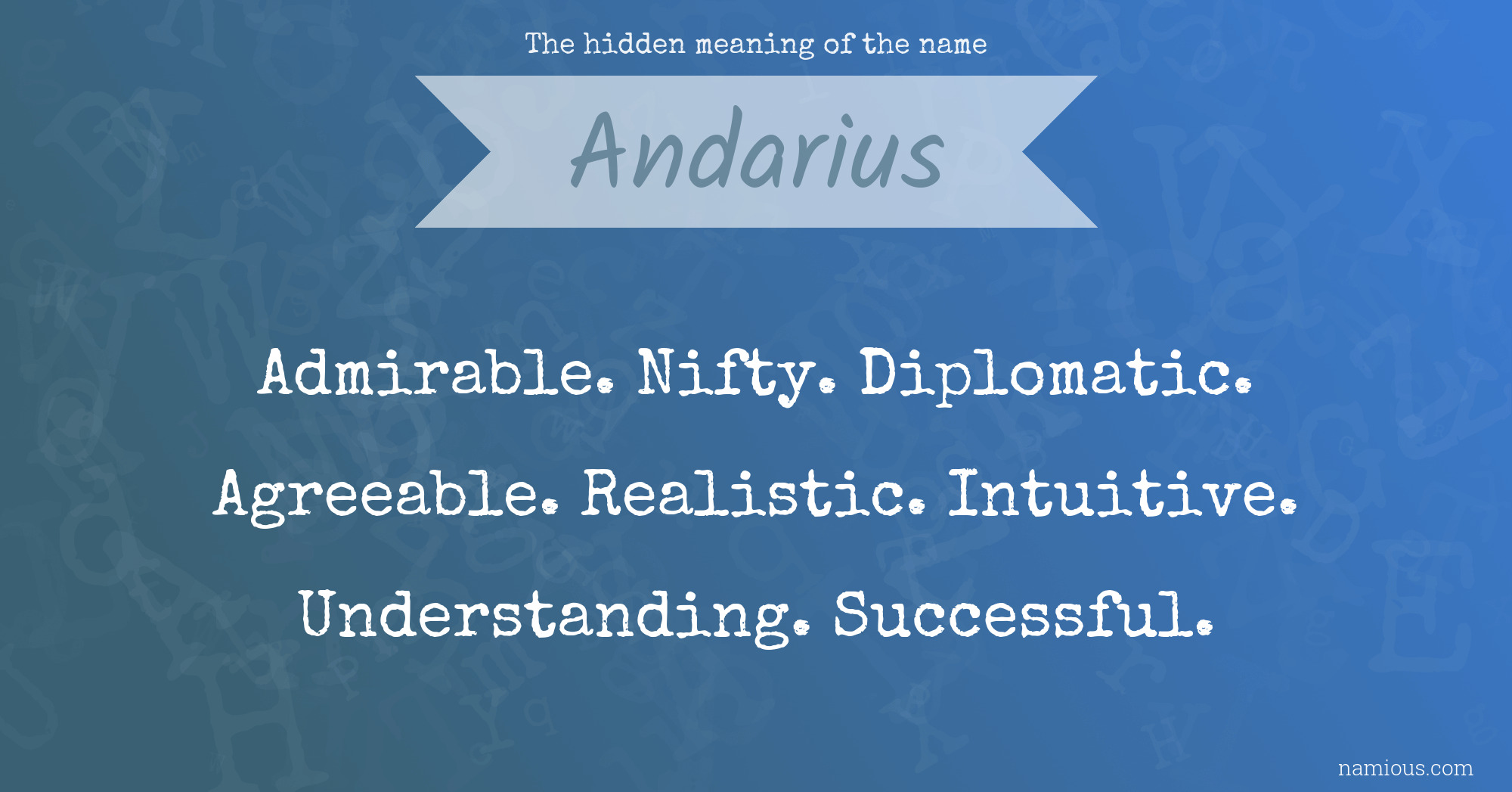 The hidden meaning of the name

Andarius

Admirable. Nifty. Diplomatic. Agreeable. Realistic. Intuitive. Understanding. Successful.

namious.com